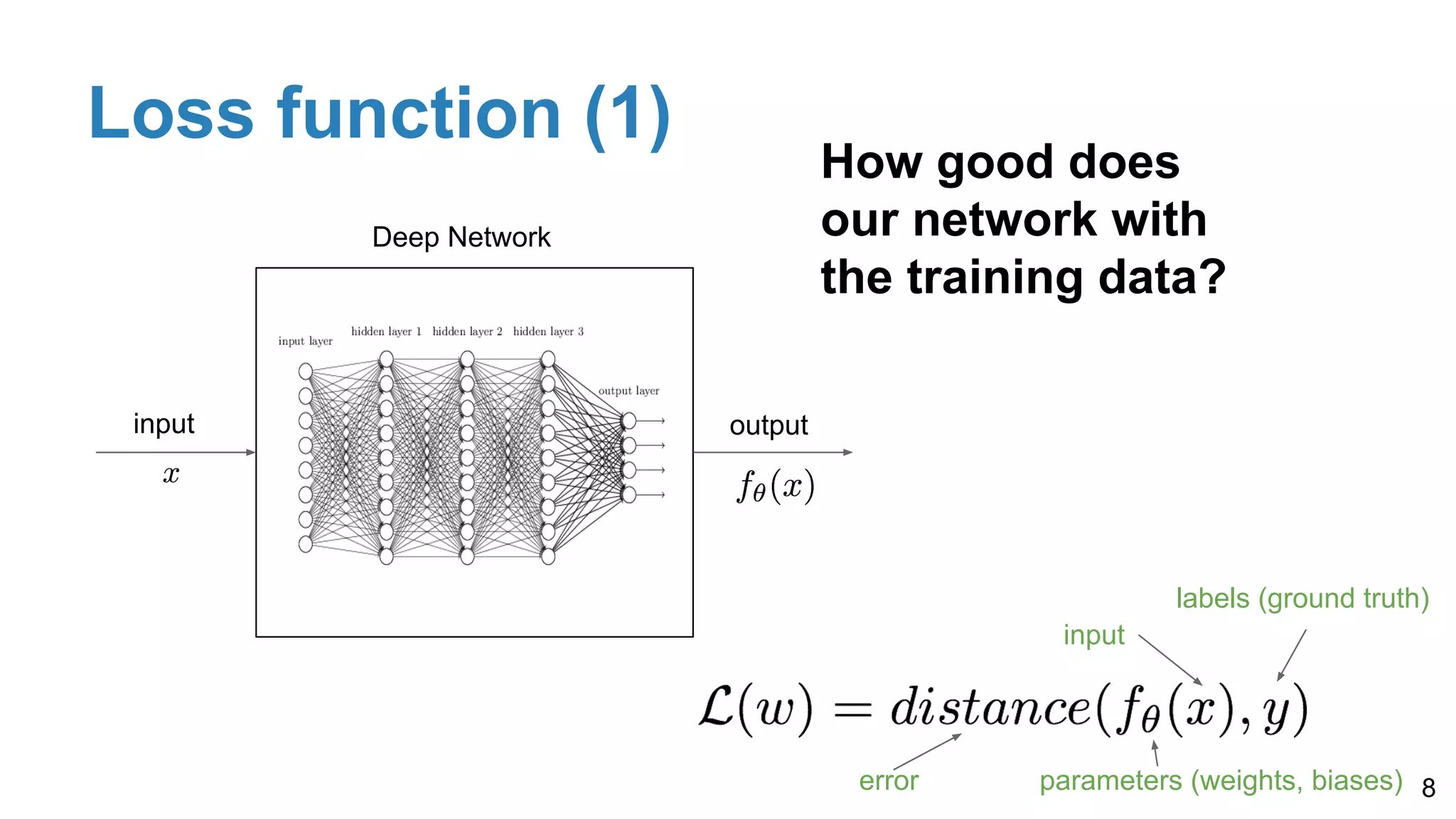 Loss function (1)

How good does our network with the training data?

Deep Network

input layer
hidden layer 1 hidden layer 2 hidden layer 3
output layer

input
$x$

output
$f_\theta(x)$

labels (ground truth)
input

$\mathcal{L}(w) = distance(f_\theta(x), y)$

error
parameters (weights, biases)

8